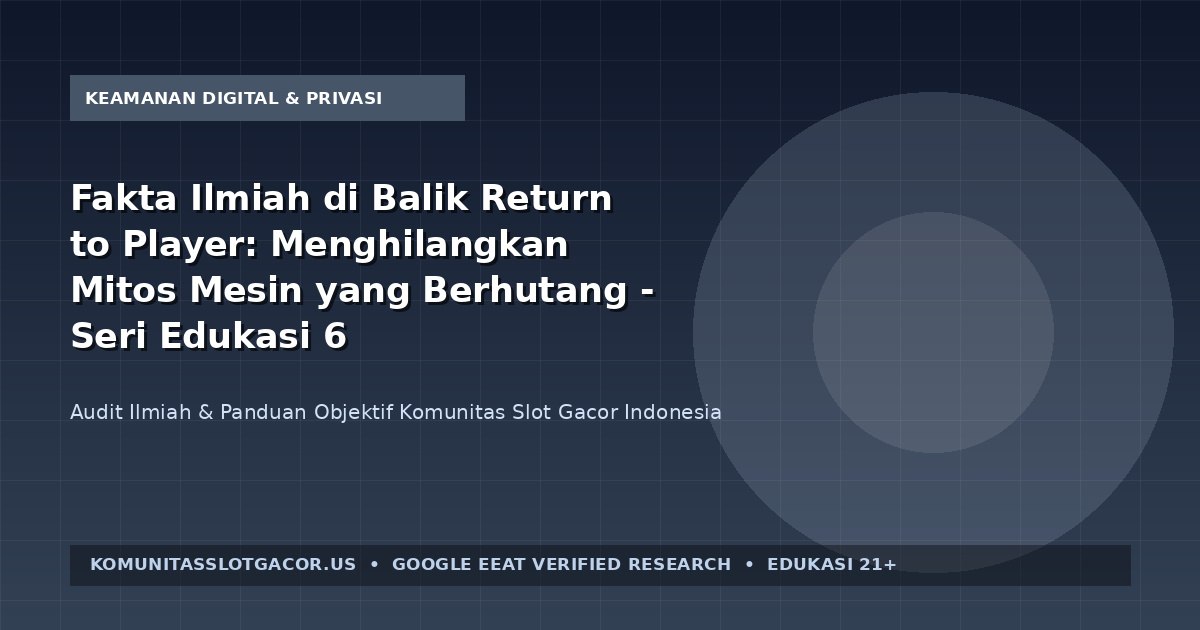 KEAMANAN DIGITAL & PRIVASI

Fakta Ilmiah di Balik Return to Player: Menghilangkan Mitos Mesin yang Berhutang - Seri Edukasi 6

Audit Ilmiah & Panduan Objektif Komunitas Slot Gacor Indonesia

KOMUNITASSLOTGACOR.US • GOOGLE EEAT VERIFIED RESEARCH • EDUKASI 21+